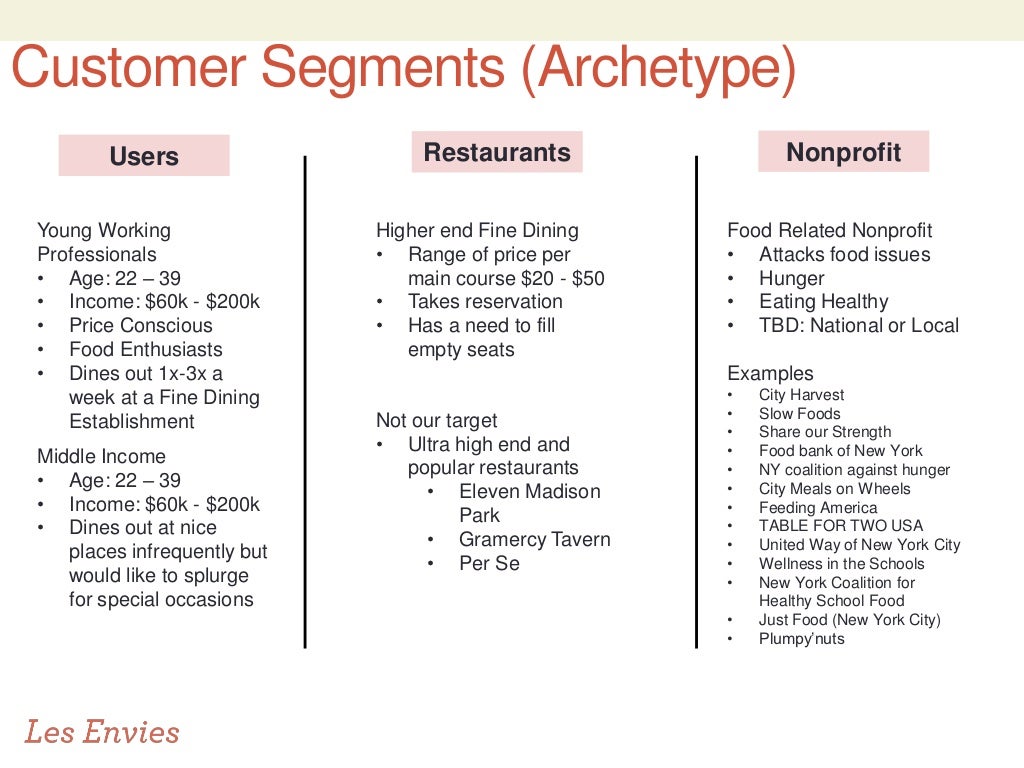 Customer Segments (Archetype)

Users

Young Working Professionals
• Age: 22 – 39
• Income: \$60k - \$200k
• Price Conscious
• Food Enthusiasts
• Dines out 1x-3x a week at a Fine Dining Establishment

Middle Income
• Age: 22 – 39
• Income: \$60k - \$200k
• Dines out at nice places infrequently but would like to splurge for special occasions

Restaurants

Higher end Fine Dining
• Range of price per main course \$20 - \$50
• Takes reservation
• Has a need to fill empty seats

Not our target
• Ultra high end and popular restaurants
  • Eleven Madison Park
  • Gramercy Tavern
  • Per Se

Nonprofit

Food Related Nonprofit
• Attacks food issues
• Hunger
• Eating Healthy
• TBD: National or Local

Examples
• City Harvest
• Slow Foods
• Share our Strength
• Food bank of New York
• NY coalition against hunger
• City Meals on Wheels
• Feeding America
• TABLE FOR TWO USA
• United Way of New York City
• Wellness in the Schools
• New York Coalition for Healthy School Food
• Just Food (New York City)
• Plumpy'nuts

Les Envies